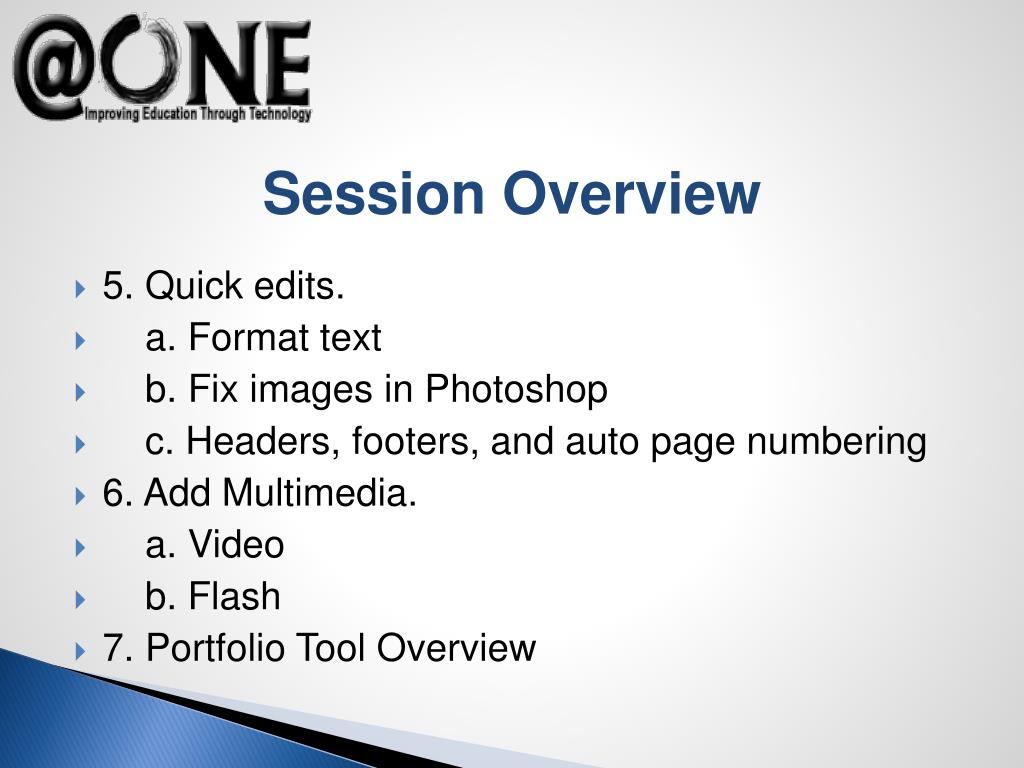 @ONE
Improving Education Through Technology

Session Overview

5. Quick edits.
a. Format text
b. Fix images in Photoshop
c. Headers, footers, and auto page numbering
6. Add Multimedia.
a. Video
b. Flash
7. Portfolio Tool Overview